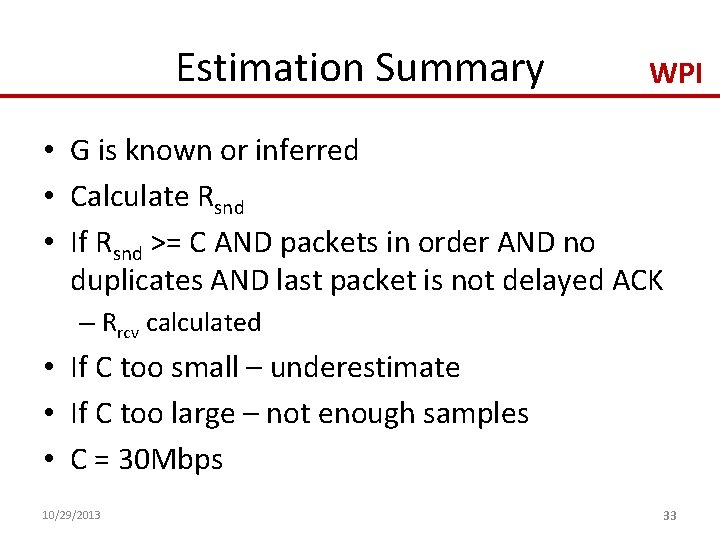 Estimation Summary

WPI

• G is known or inferred
• Calculate $R_{snd}$
• If $R_{snd}$ >= C AND packets in order AND no duplicates AND last packet is not delayed ACK
– $R_{rcv}$ calculated
• If C too small – underestimate
• If C too large – not enough samples
• C = 30Mbps

10/29/2013

33